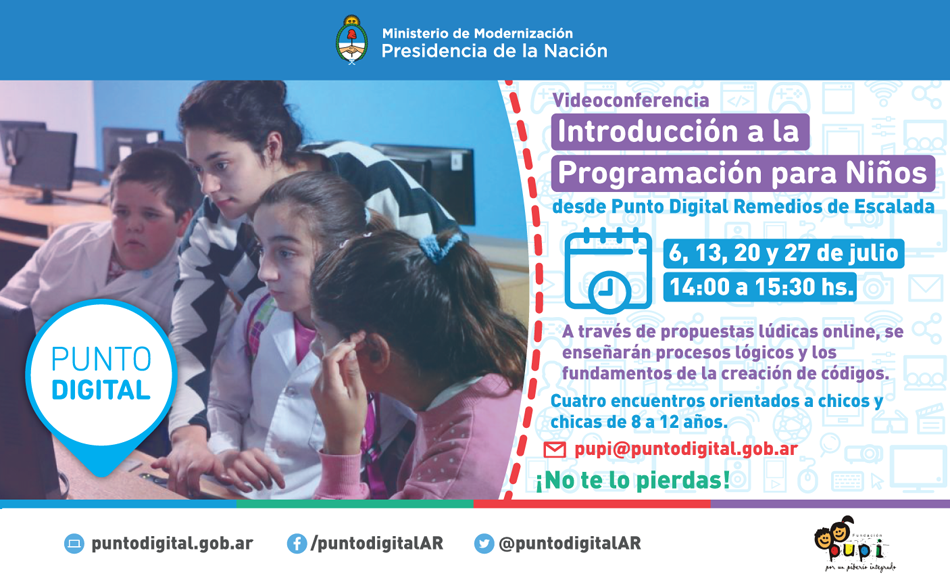 Ministerio de Modernización
Presidencia de la Nación

PUNTO
DIGITAL

Videoconferencia
Introducción a la
Programación para Niños
desde Punto Digital Remedios de Escalada

6, 13, 20 y 27 de julio
14:00 a 15:30 hs.

A través de propuestas lúdicas online, se enseñarán procesos lógicos y los fundamentos de la creación de códigos.

Cuatro encuentros orientados a chicos y chicas de 8 a 12 años.

pupi@puntodigital.gob.ar

¡No te lo pierdas!

puntodigital.gob.ar
/puntodigitalAR
@puntodigitalAR

Fundación
pupi
por un piberío integrado